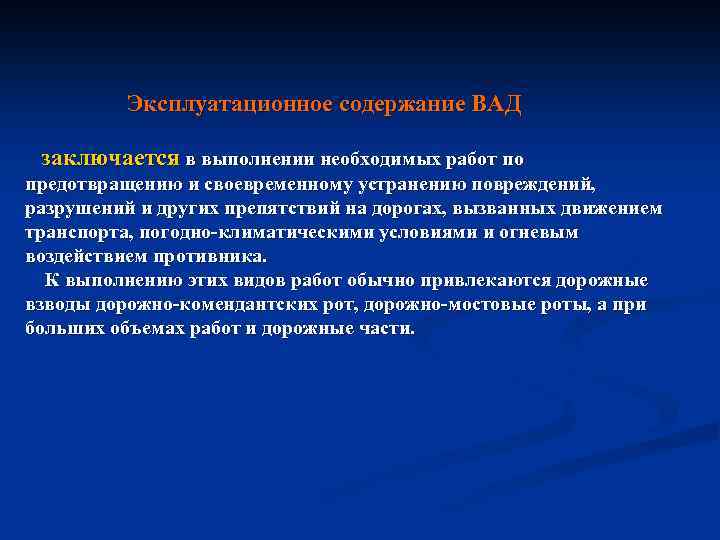 Эксплуатационное содержание ВАД

заключается в выполнении необходимых работ по предотвращению и своевременному устранению повреждений, разрушений и других препятствий на дорогах, вызванных движением транспорта, погодно-климатическими условиями и огневым воздействием противника.

К выполнению этих видов работ обычно привлекаются дорожные взводы дорожно-комендантских рот, дорожно-мостовые роты, а при больших объемах работ и дорожные части.